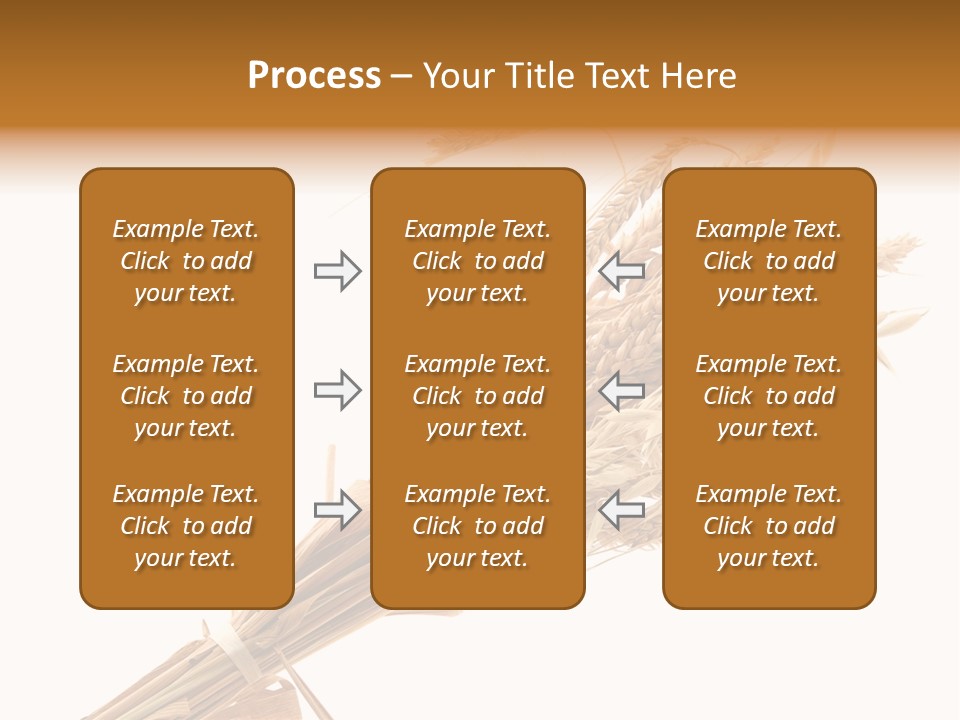 Process – Your Title Text Here

Example Text. Click to add your text.

Example Text. Click to add your text.

Example Text. Click to add your text.

Example Text. Click to add your text.

Example Text. Click to add your text.

Example Text. Click to add your text.

Example Text. Click to add your text.

Example Text. Click to add your text.

Example Text. Click to add your text.